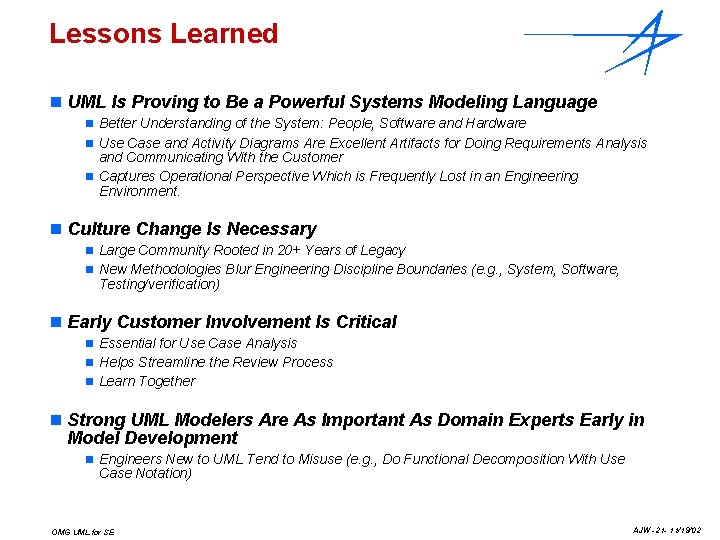 Lessons Learned

UML Is Proving to Be a Powerful Systems Modeling Language

Better Understanding of the System: People, Software and Hardware

Use Case and Activity Diagrams Are Excellent Artifacts for Doing Requirements Analysis and Communicating With the Customer

Captures Operational Perspective Which is Frequently Lost in an Engineering Environment.

Culture Change Is Necessary

Large Community Rooted in 20+ Years of Legacy

New Methodologies Blur Engineering Discipline Boundaries (e.g., System, Software, Testing/verification)

Early Customer Involvement Is Critical

Essential for Use Case Analysis

Helps Streamline the Review Process

Learn Together

Strong UML Modelers Are As Important As Domain Experts Early in Model Development

Engineers New to UML Tend to Misuse (e.g., Do Functional Decomposition With Use Case Notation)

OMG UML for SE

AJW - 21- 11/19/02